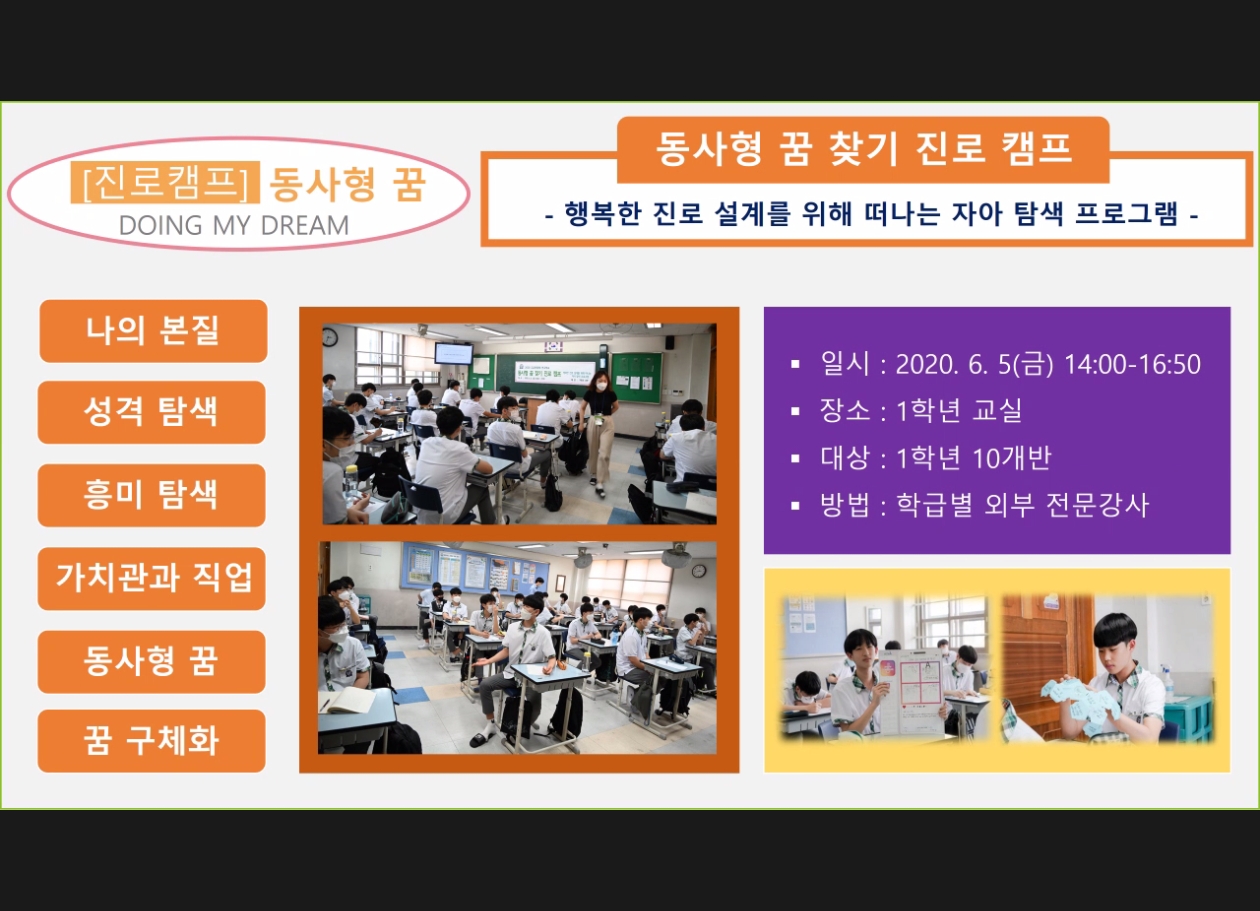 [진로캠프] 동사형 꿈
DOING MY DREAM

동사형 꿈 찾기 진로 캠프
- 행복한 진로 설계를 위해 떠나는 자아 탐색 프로그램 -

나의 본질

성격 탐색

흥미 탐색

가치관과 직업

동사형 꿈

꿈 구체화

▪ 일시 : 2020. 6. 5(금) 14:00-16:50
▪ 장소 : 1학년 교실
▪ 대상 : 1학년 10개반
▪ 방법 : 학급별 외부 전문강사